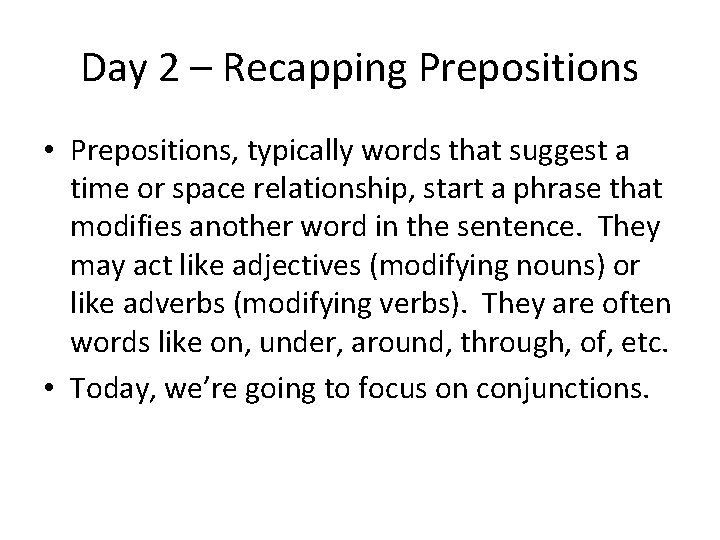 Day 2 – Recapping Prepositions

• Prepositions, typically words that suggest a time or space relationship, start a phrase that modifies another word in the sentence. They may act like adjectives (modifying nouns) or like adverbs (modifying verbs). They are often words like on, under, around, through, of, etc.

• Today, we're going to focus on conjunctions.